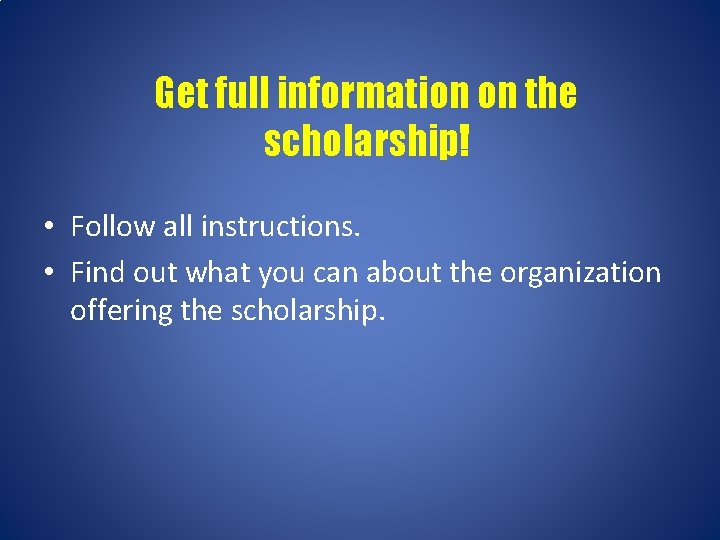 Get full information on the scholarship!

• Follow all instructions.
• Find out what you can about the organization offering the scholarship.